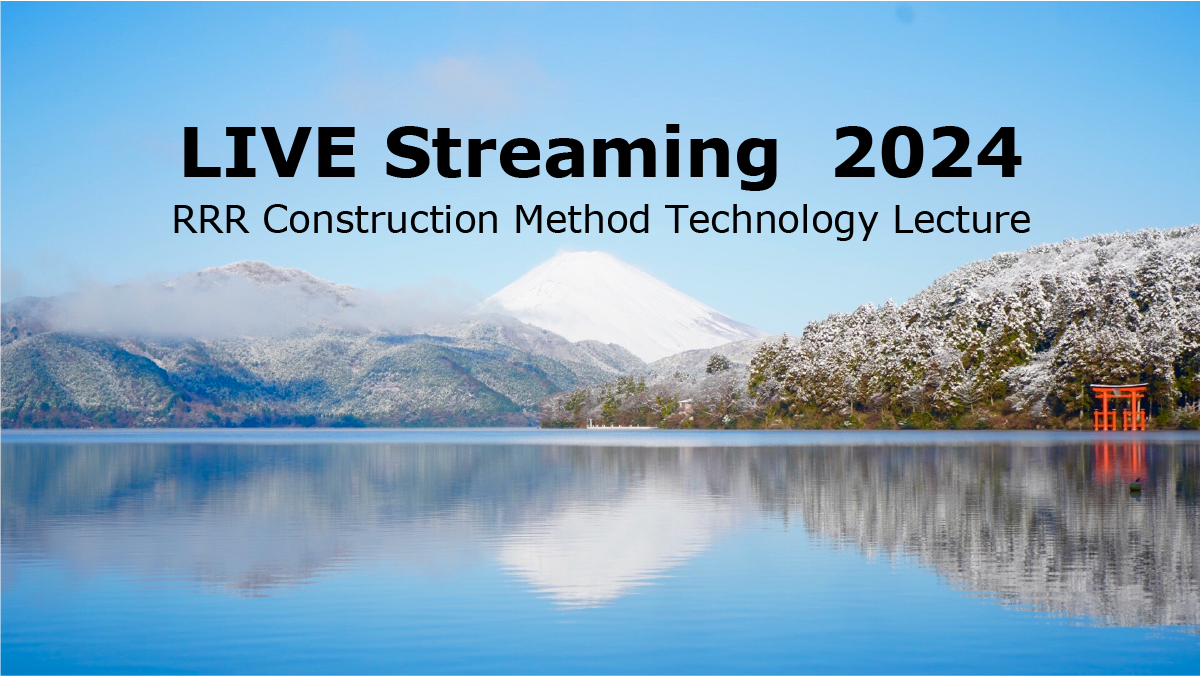 LIVE Streaming 2024
RRR Construction Method Technology Lecture